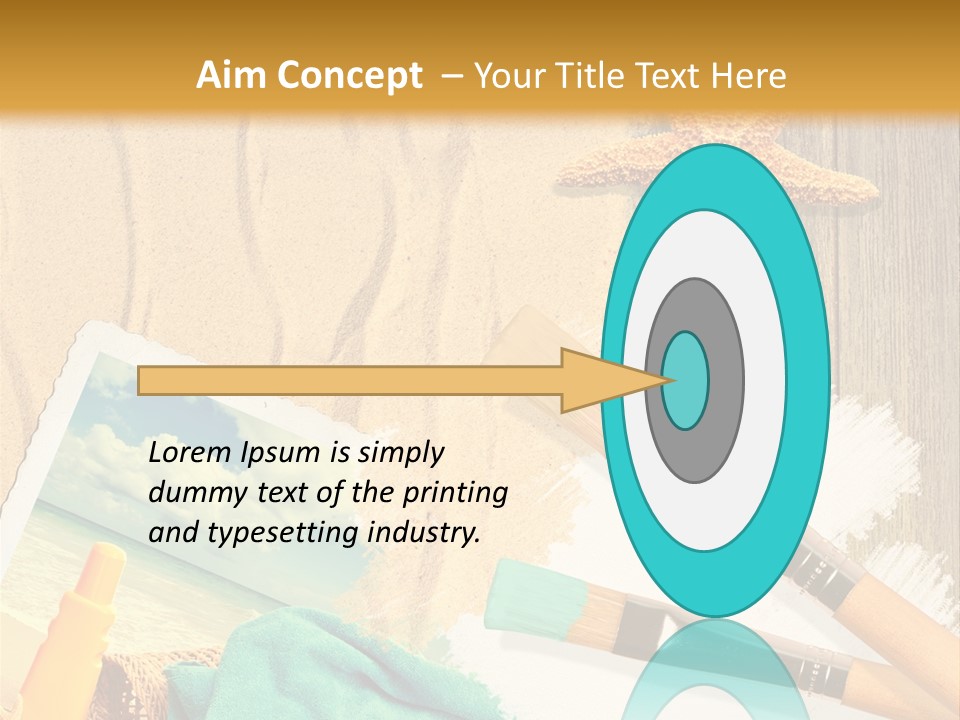 Aim Concept – Your Title Text Here

Lorem Ipsum is simply dummy text of the printing and typesetting industry.